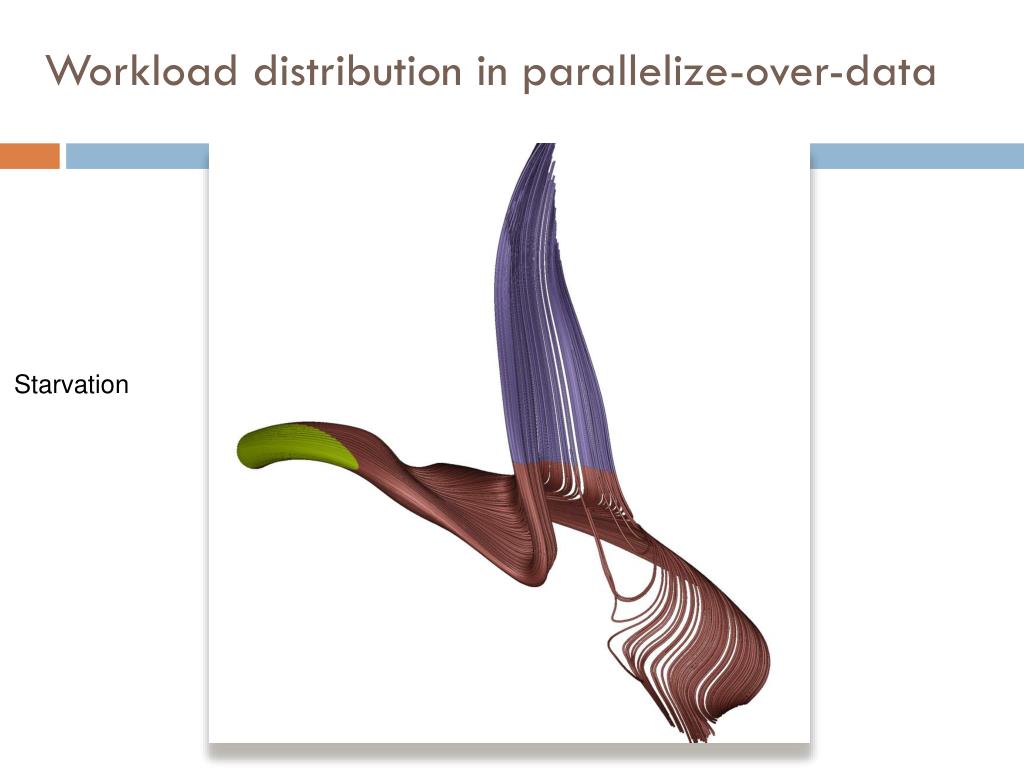 Workload distribution in parallelize-over-data

Starvation